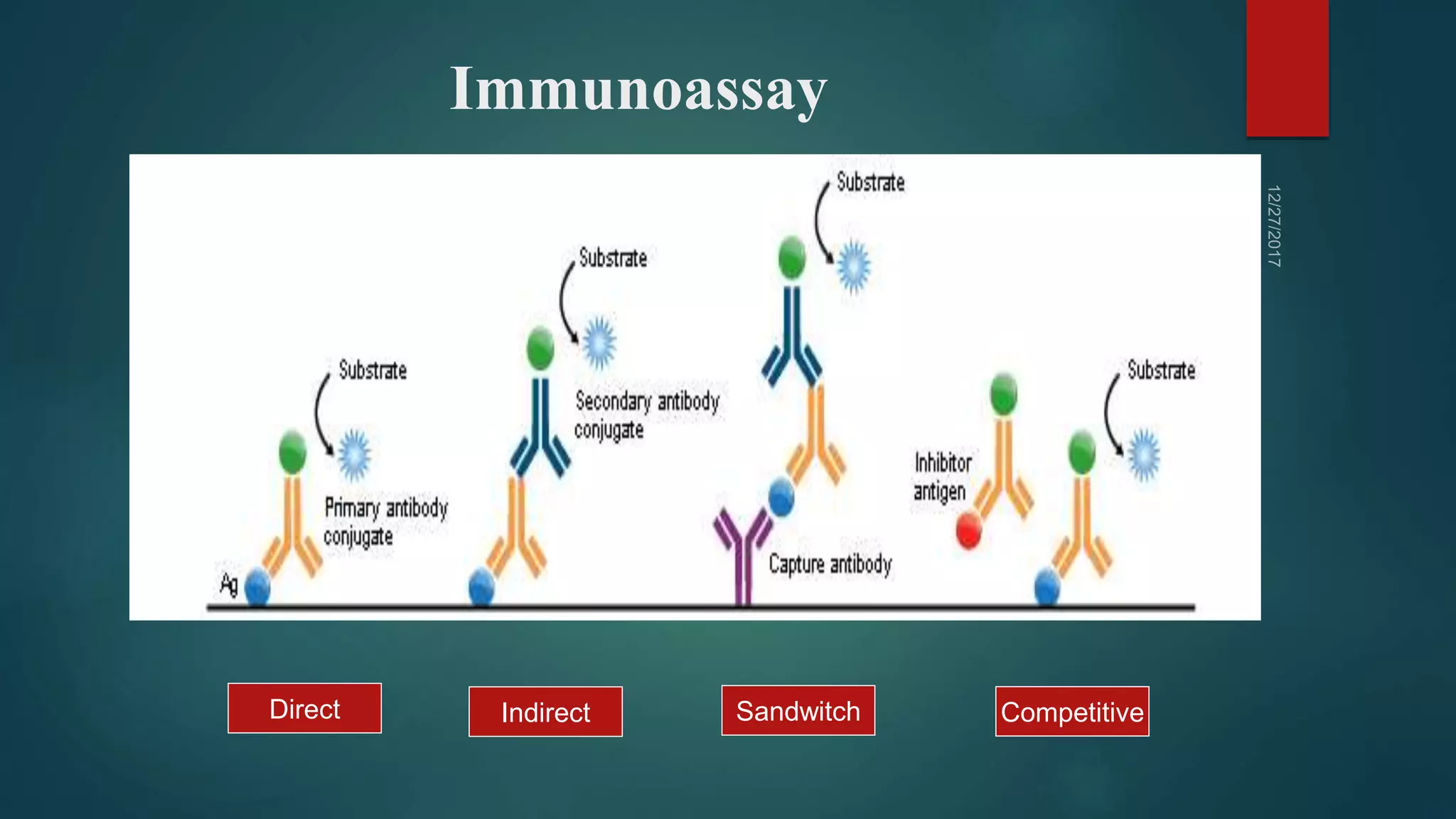 Immunoassay

12/27/2017

Substrate

Primary antibody conjugate

Ag

Substrate

Secondary antibody conjugate

Substrate

Capture antibody

Inhibitor antigen

Substrate

Direct

Indirect

Sandwitch

Competitive